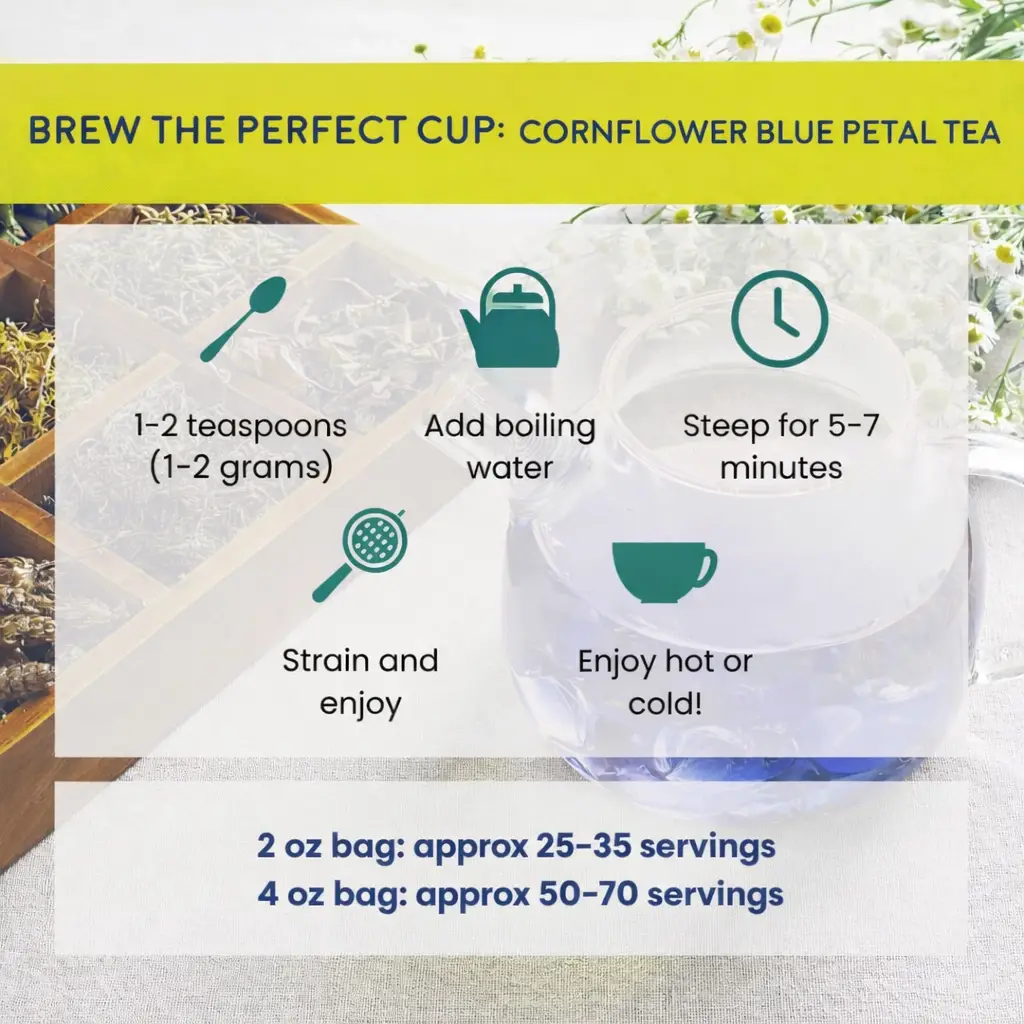 BREW THE PERFECT CUP: CORNFLOWER BLUE PETAL TEA

1-2 teaspoons (1-2 grams)

Add boiling water

Steep for 5-7 minutes

Strain and enjoy

Enjoy hot or cold!

2 oz bag: approx 25-35 servings
4 oz bag: approx 50-70 servings